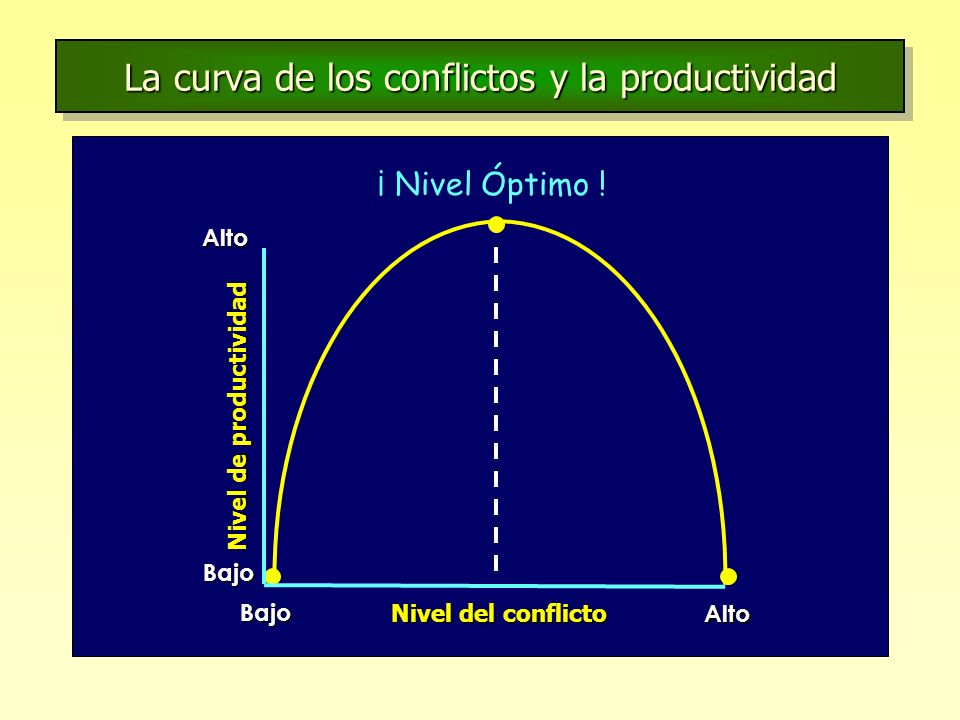 La curva de los conflictos y la productividad

¡ Nivel Óptimo !

Alto

Nivel de productividad

Bajo

Bajo

Nivel del conflicto

Alto